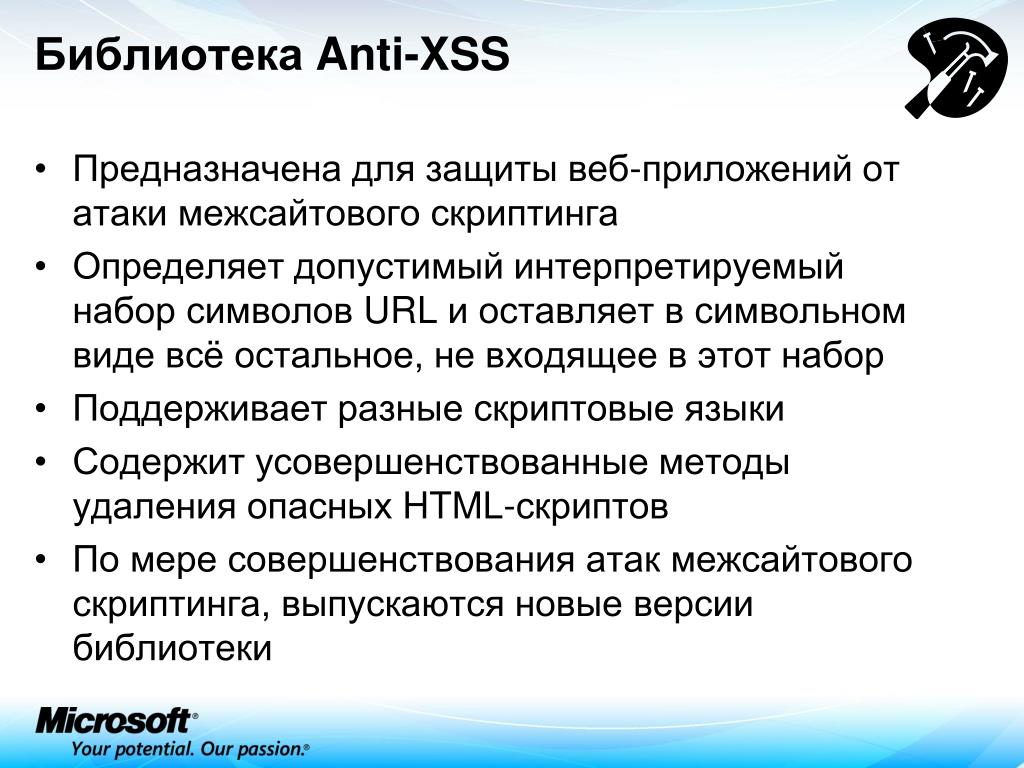 Библиотека Anti-XSS

• Предназначена для защиты веб-приложений от атаки межсайтового скриптинга
• Определяет допустимый интерпретируемый набор символов URL и оставляет в символьном виде всё остальное, не входящее в этот набор
• Поддерживает разные скриптовые языки
• Содержит усовершенствованные методы удаления опасных HTML-скриптов
• По мере совершенствования атак межсайтового скриптинга, выпускаются новые версии библиотеки

Microsoft®
Your potential. Our passion.®